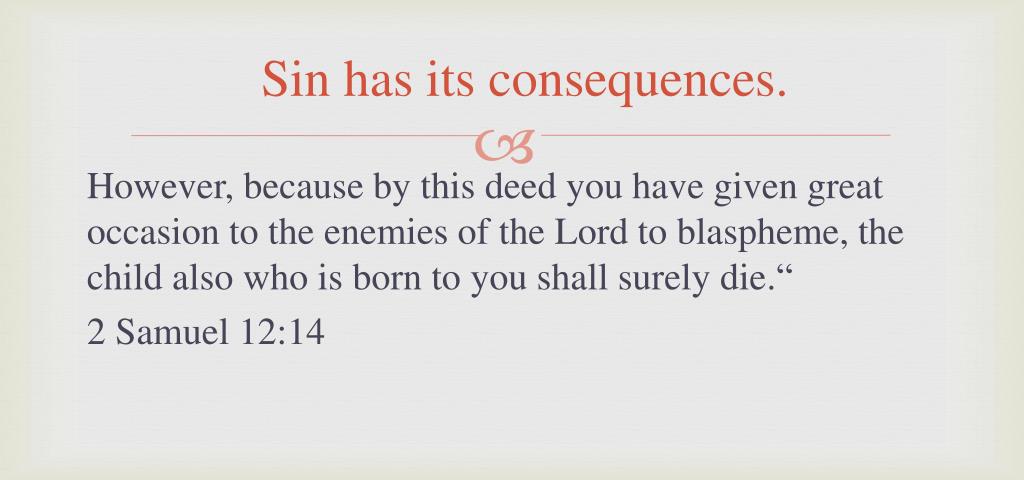 Sin has its consequences.

However, because by this deed you have given great occasion to the enemies of the Lord to blaspheme, the child also who is born to you shall surely die.“

2 Samuel 12:14